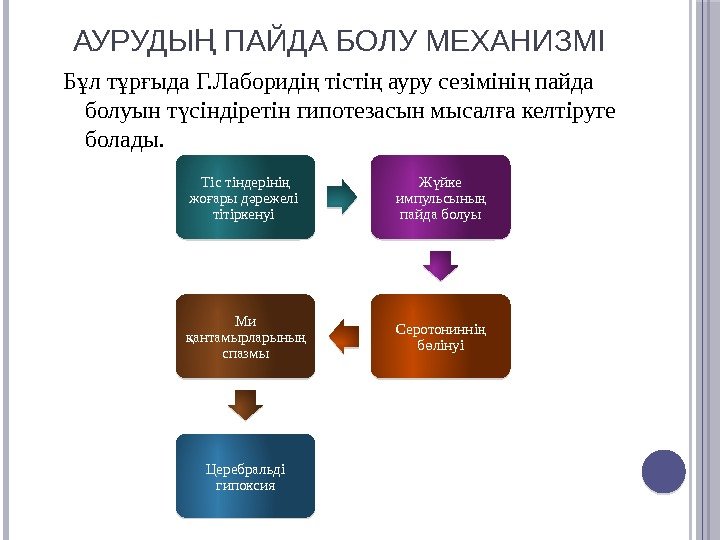 АУРУДЫҢ ПАЙДА БОЛУ МЕХАНИЗМІ

Бұл тұрғыда Г.Лаборидің тістің ауру сезімінің пайда болуын түсіндіретін гипотезасын мысалға келтіруге болады.

Тіс тіндерінің жоғары дәрежелі тітіркенуі

Жүйке импульсының пайда болуы

Серотониннің бөлінуі

Ми қантамырларының спазмы

Церебральді гипоксия